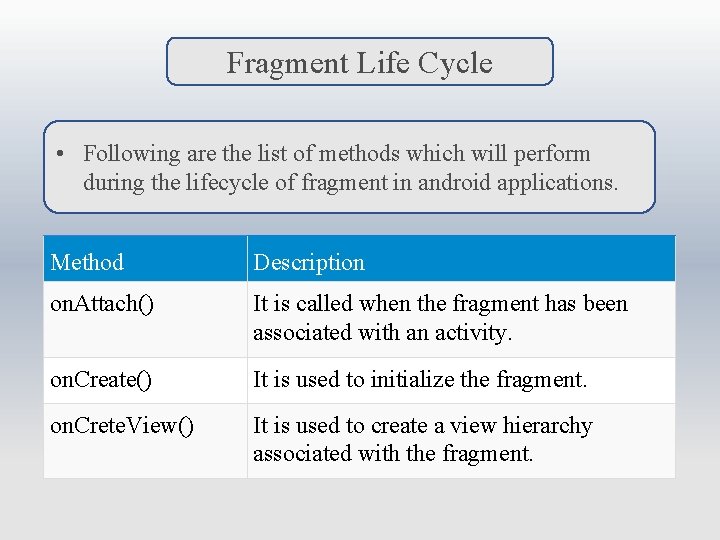 Fragment Life Cycle

• Following are the list of methods which will perform during the lifecycle of fragment in android applications.

| Method | Description |
|---|---|
| onAttach() | It is called when the fragment has been associated with an activity. |
| onCreate() | It is used to initialize the fragment. |
| onCreteView() | It is used to create a view hierarchy associated with the fragment. |